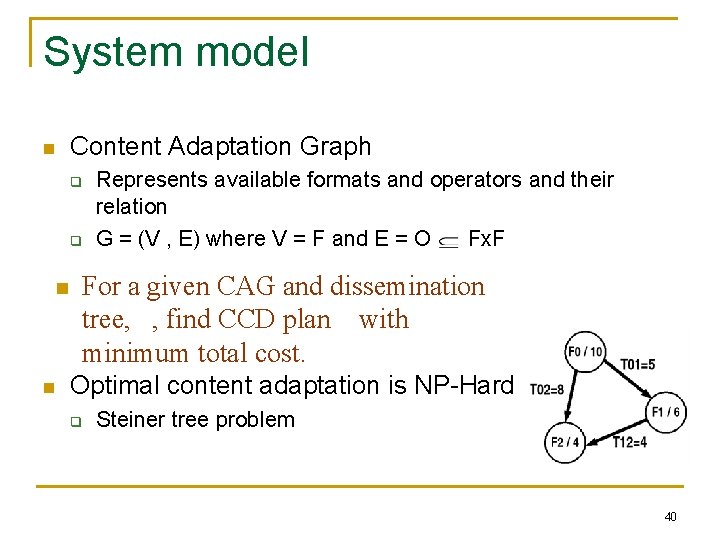 System model

Content Adaptation Graph

Represents available formats and operators and their relation

G = (V , E) where V = F and E = O $\subseteq$ FxF

For a given CAG and dissemination tree, , find CCD plan with minimum total cost.

Optimal content adaptation is NP-Hard

Steiner tree problem

F0 / 10
T01=5
T02=8
F1 / 6
F2 / 4
T12=4

40